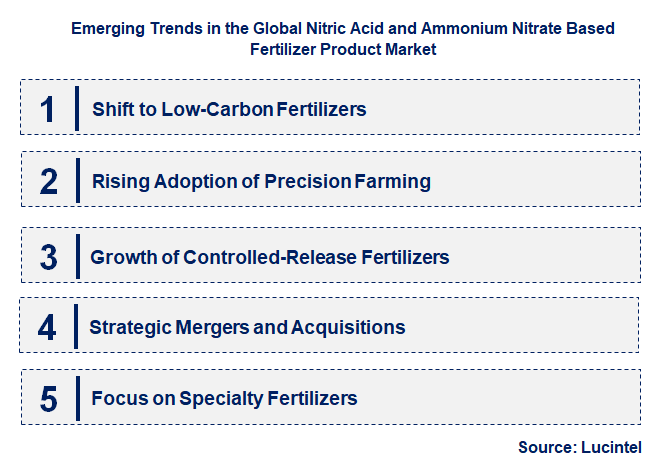 Emerging Trends in the Global Nitric Acid and Ammonium Nitrate Based Fertilizer Product Market

1 Shift to Low-Carbon Fertilizers

2 Rising Adoption of Precision Farming

3 Growth of Controlled-Release Fertilizers

4 Strategic Mergers and Acquisitions

5 Focus on Specialty Fertilizers

Source: Lucintel